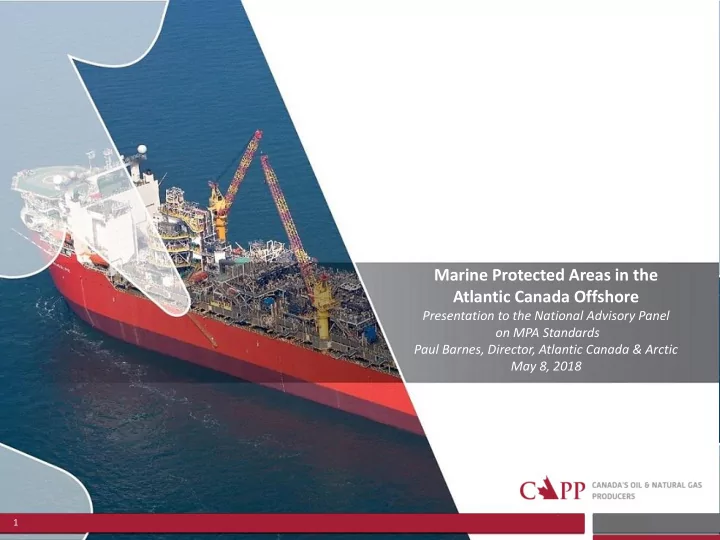 Marine Protected Areas in the Atlantic Canada Offshore

Presentation to the National Advisory Panel on MPA Standards
Paul Barnes, Director, Atlantic Canada & Arctic
May 8, 2018

CAPP CANADA'S OIL & NATURAL GAS PRODUCERS

1